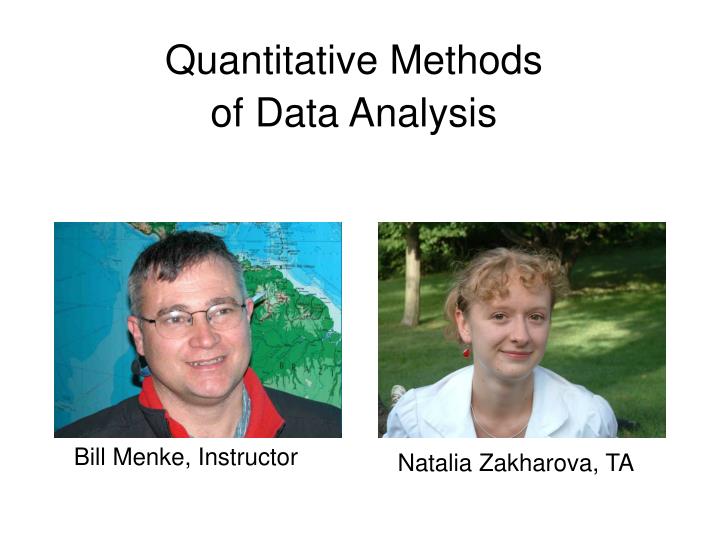 Quantitative Methods
of Data Analysis

Bill Menke, Instructor

Natalia Zakharova, TA